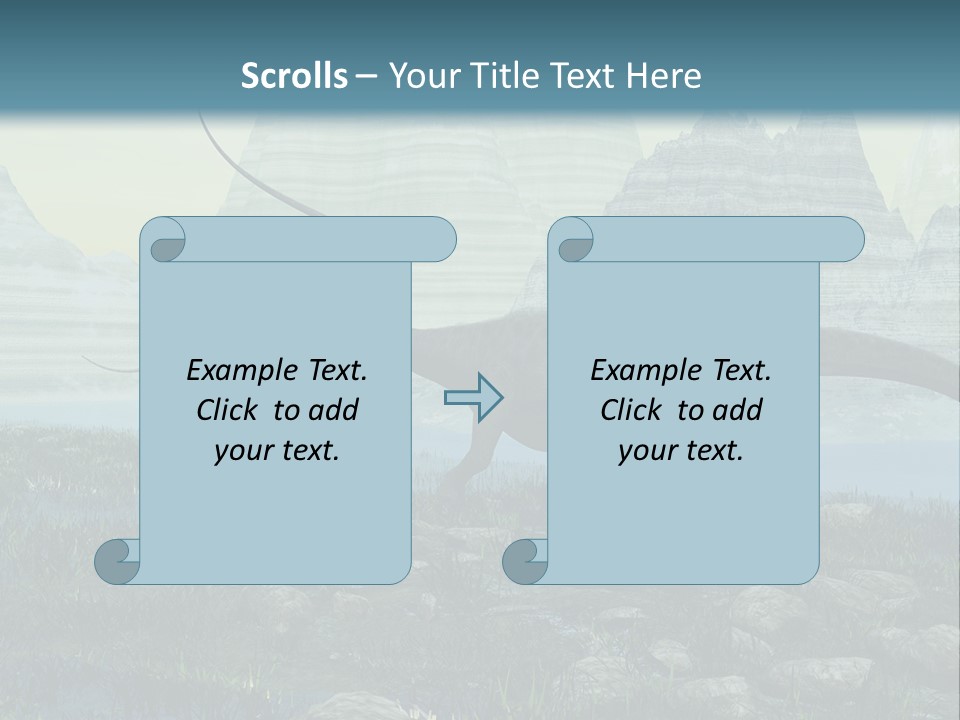 Scrolls – Your Title Text Here

Example Text. Click to add your text.

Example Text. Click to add your text.